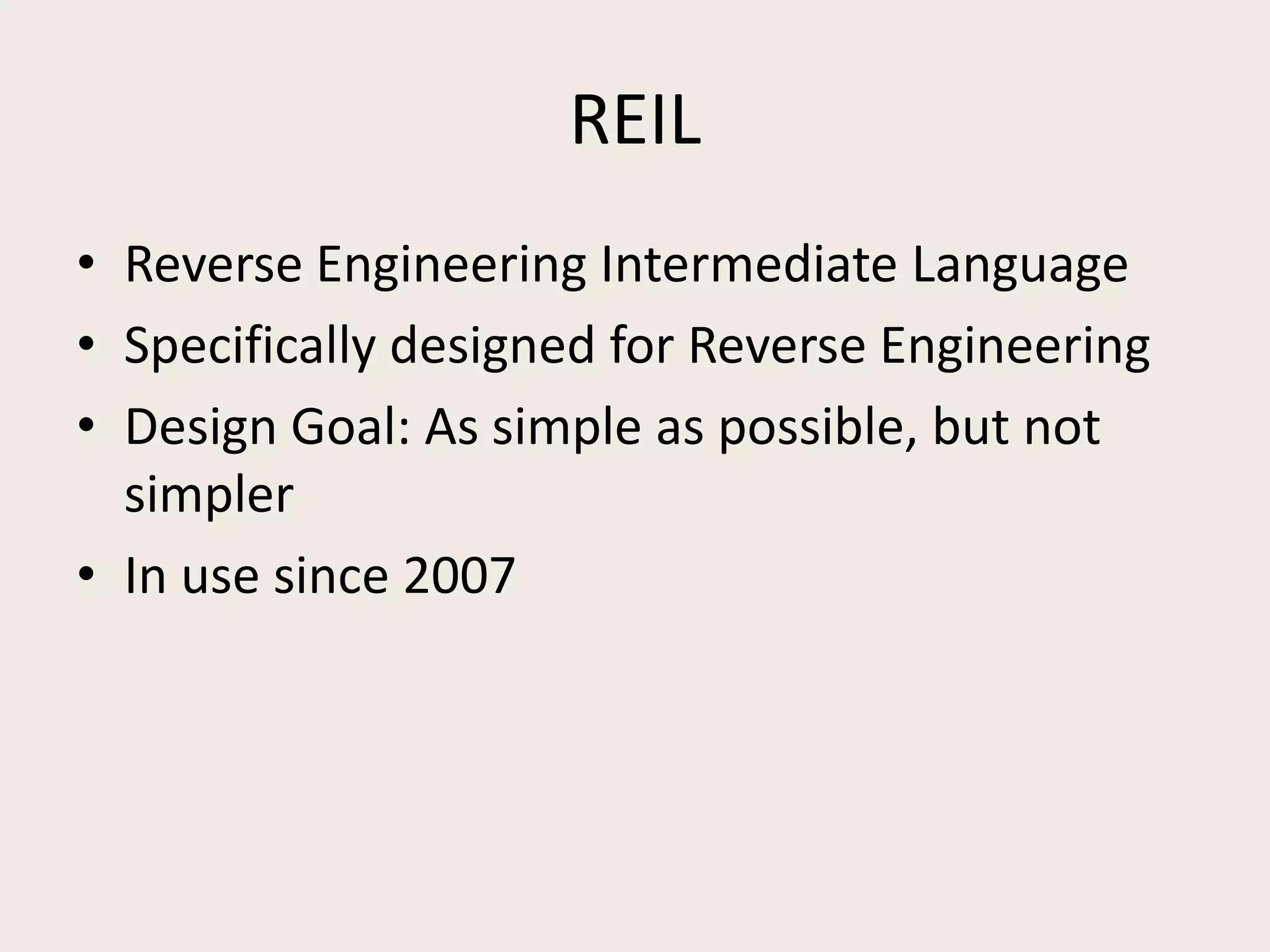 REIL

• Reverse Engineering Intermediate Language
• Specifically designed for Reverse Engineering
• Design Goal: As simple as possible, but not simpler
• In use since 2007